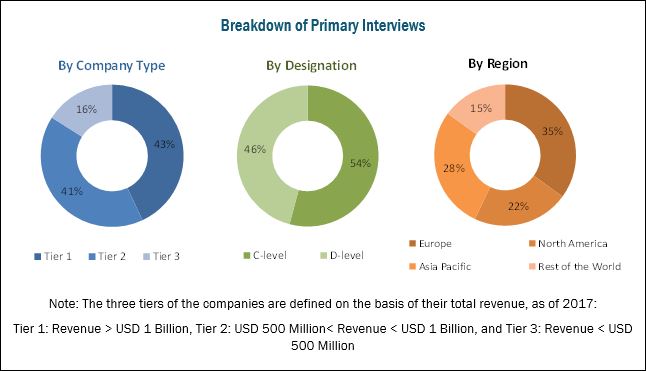 Breakdown of Primary Interviews

By Company Type

16%
43%
41%

Tier 1 Tier 2 Tier 3

By Designation

46%
54%

C-level D-level

By Region

15%
35%
28%
22%

Europe North America
Asia Pacific Rest of the World

Note: The three tiers of the companies are defined on the basis of their total revenue, as of 2017:

Tier 1: Revenue > USD 1 Billion, Tier 2: USD 500 Million< Revenue < USD 1 Billion, and Tier 3: Revenue < USD 500 Million